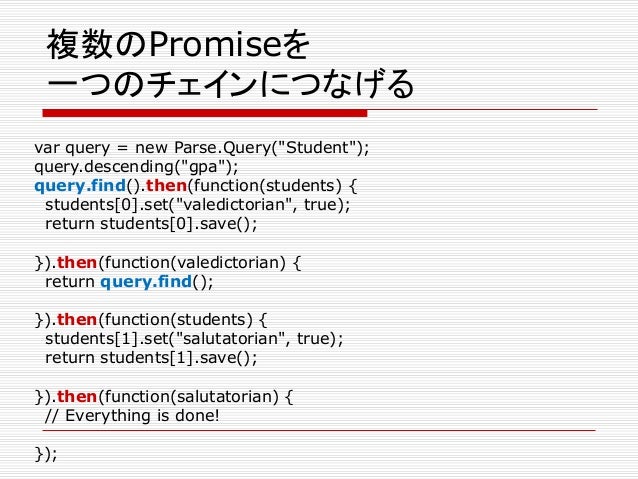 複数のPromiseを
一つのチェインにつなげる

var query = new Parse.Query("Student");
query.descending("gpa");
query.find().then(function(students) {
  students[0].set("valedictorian", true);
  return students[0].save();

}).then(function(valedictorian) {
  return query.find();

}).then(function(students) {
  students[1].set("salutatorian", true);
  return students[1].save();

}).then(function(salutatorian) {
  // Everything is done!

});